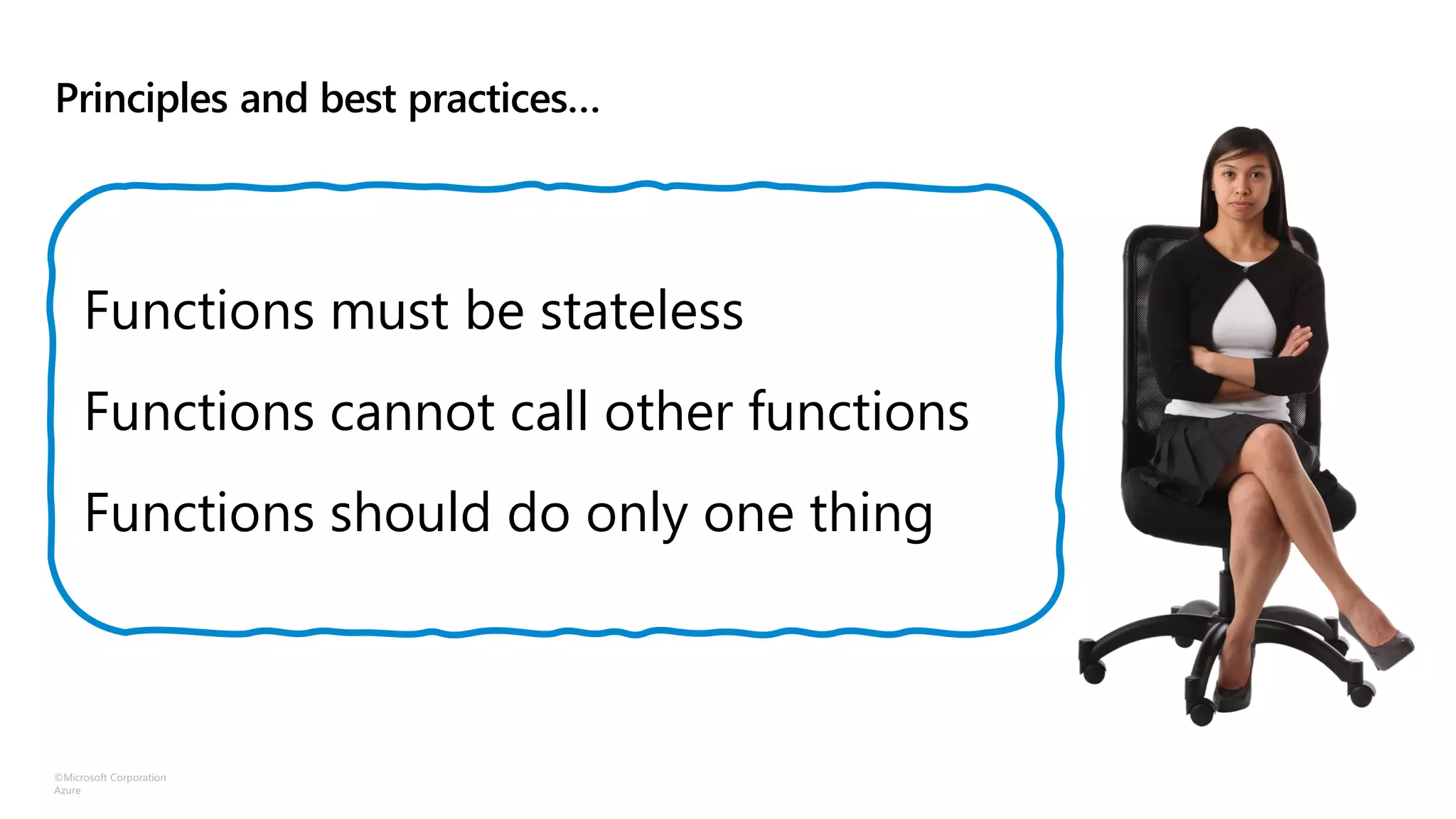 Principles and best practices…

Functions must be stateless

Functions cannot call other functions

Functions should do only one thing

©Microsoft Corporation
Azure